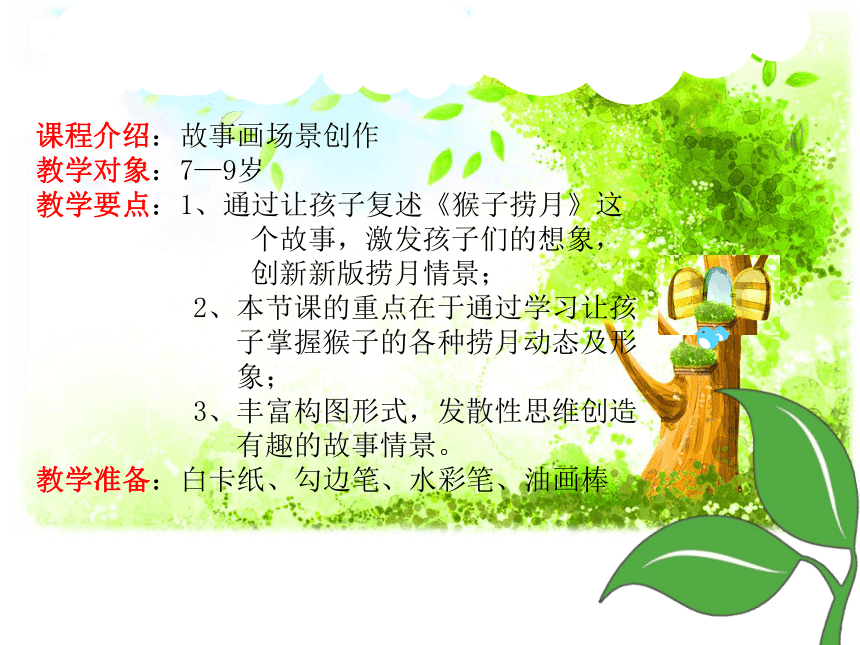 课程介绍：故事画场景创作
教学对象：7—9岁
教学要点：1、通过让孩子复述《猴子捞月》这个故事，激发孩子们的想象，创新新版捞月情景；
2、本节课的重点在于通过学习让孩子掌握猴子的各种捞月动态及形象；
3、丰富构图形式，发散性思维创造有趣的故事情景。
教学准备：白卡纸、勾边笔、水彩笔、油画棒